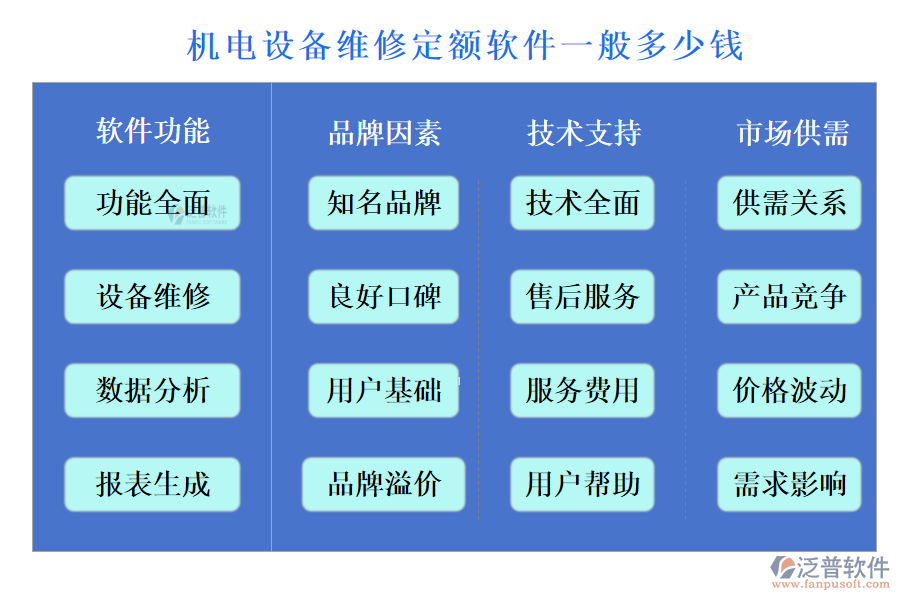 机电设备维修定额软件一般多少钱

软件功能

功能全面

设备维修

数据分析

报表生成

品牌因素

知名品牌

良好口碑

用户基础

品牌溢价

技术支持

技术全面

售后服务

服务费用

用户帮助

市场供需

供需关系

产品竞争

价格波动

需求影响

泛普软件
www.fanpusoft.com